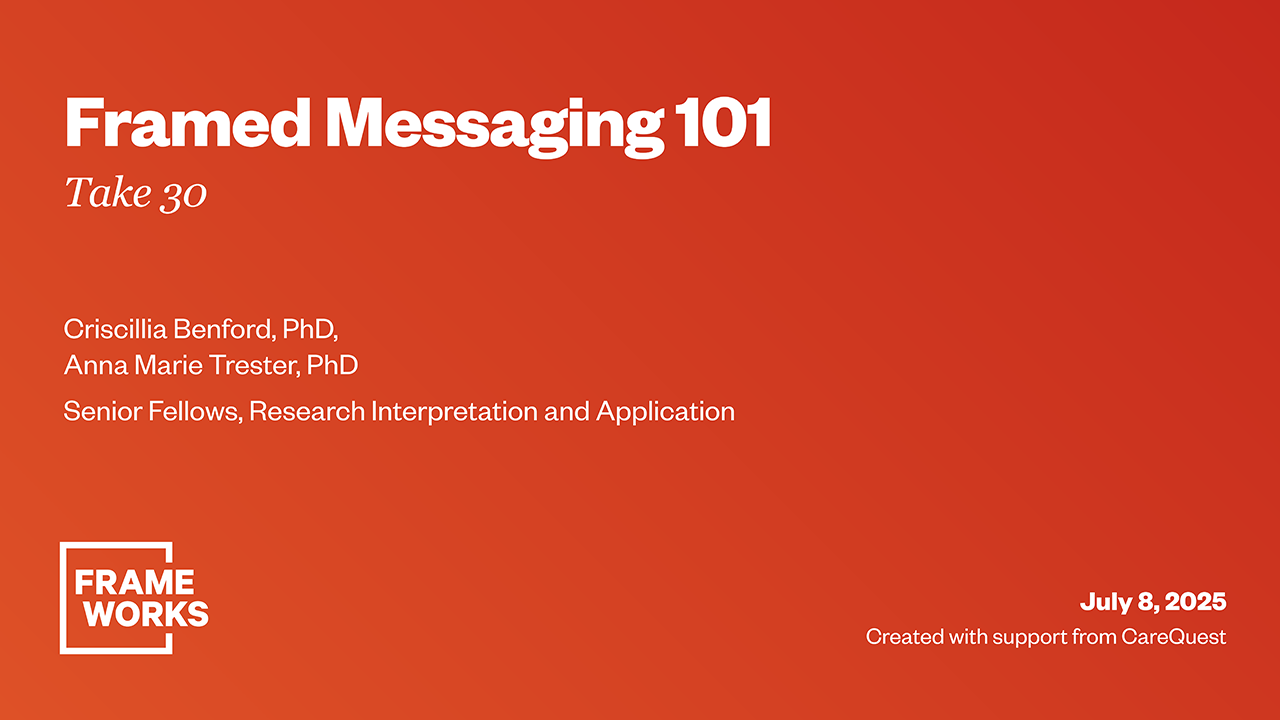 Framed Messaging 101

Take 30

Criscillia Benford, PhD,
Anna Marie Trester, PhD

Senior Fellows, Research Interpretation and Application

FRAME WORKS

July 8, 2025

Created with support from CareQuest